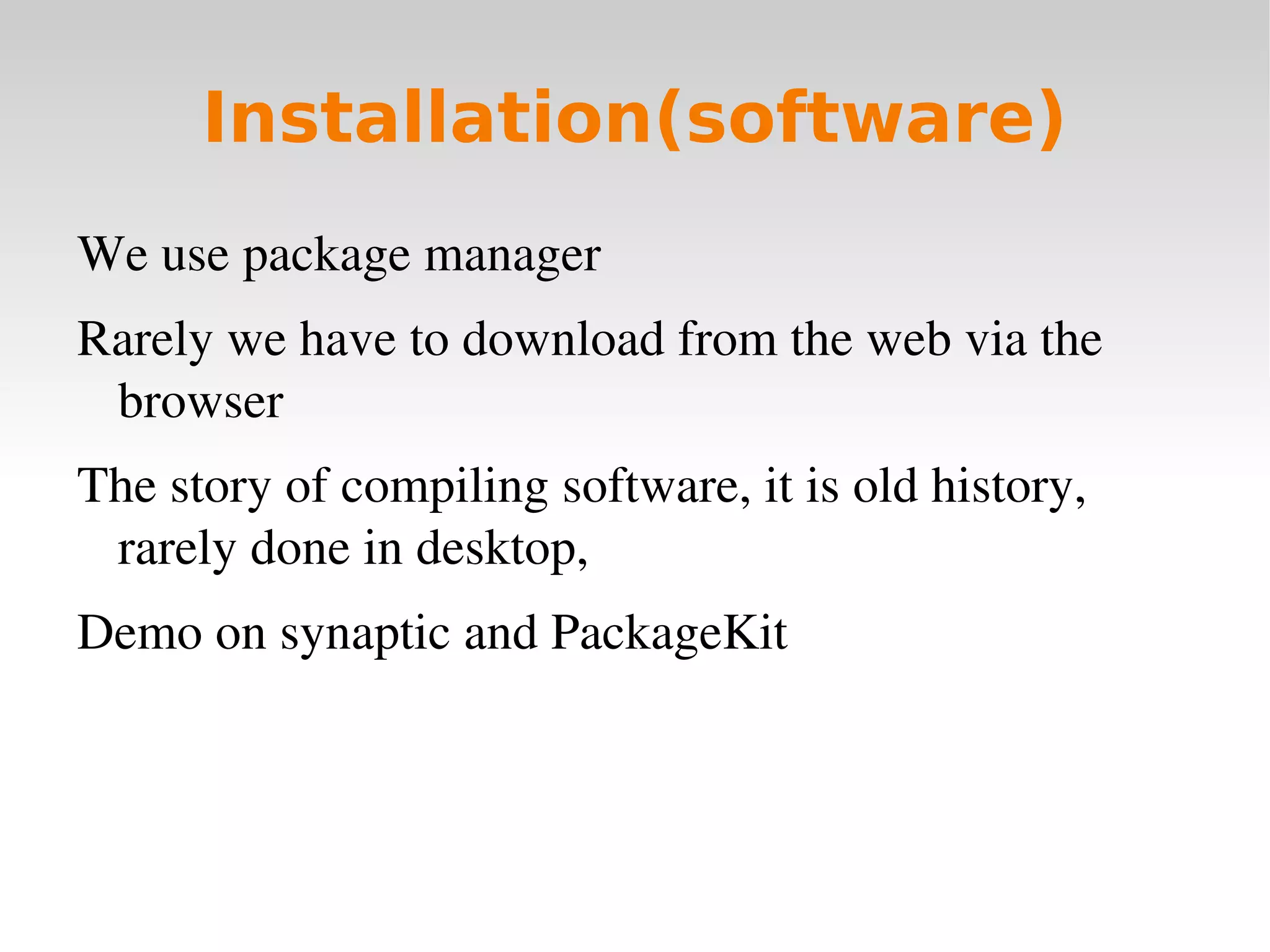 Installation(software)

We use package manager

Rarely we have to download from the web via the browser

The story of compiling software, it is old history, rarely done in desktop,

Demo on synaptic and PackageKit